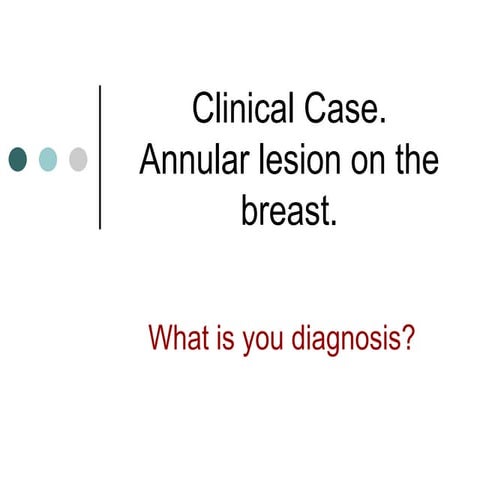 Clinical Case. Annular lesion on the breast.

What is you diagnosis?